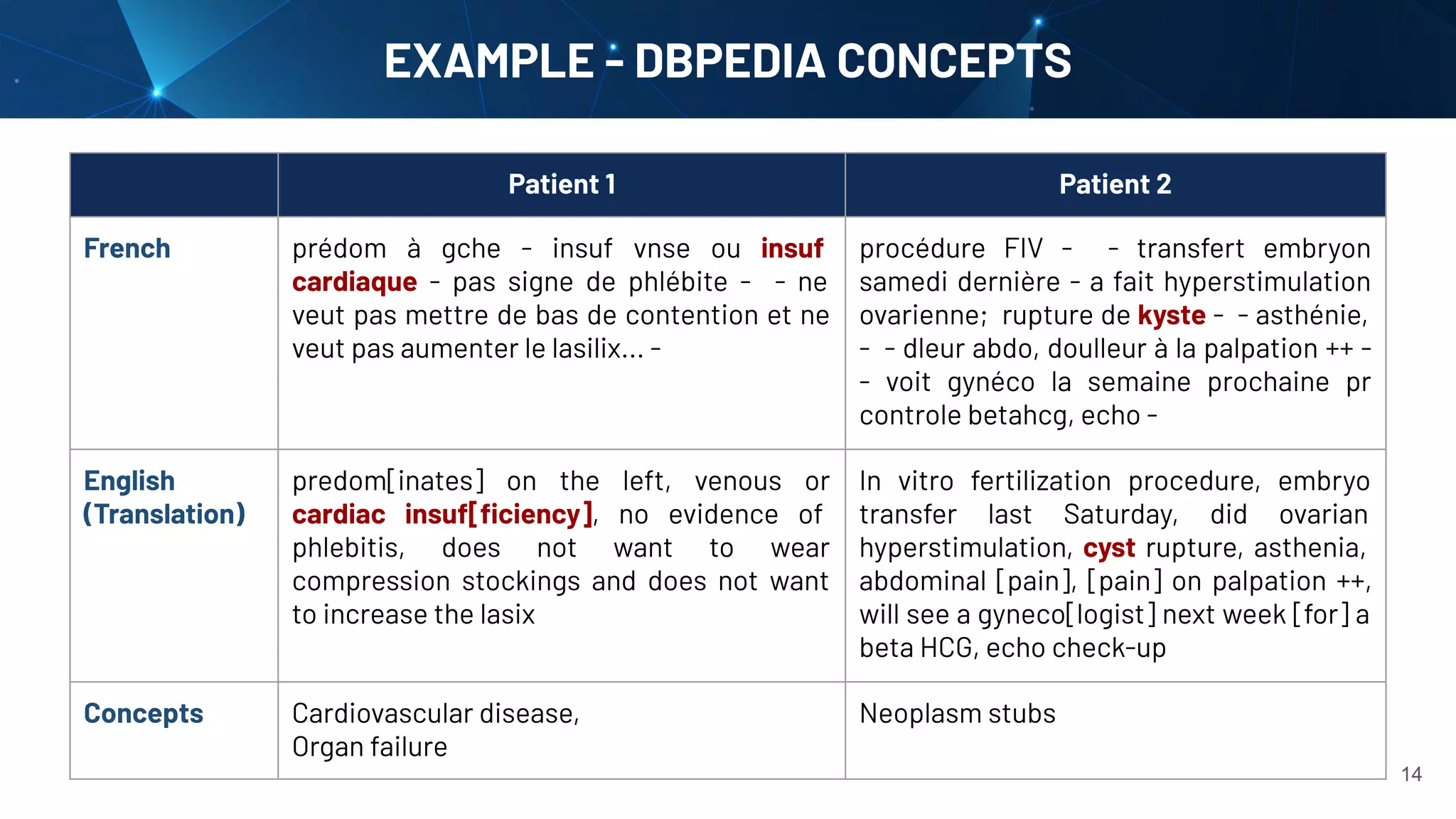 EXAMPLE - DBPEDIA CONCEPTS

| | Patient 1 | Patient 2 |
|---|---|---|
| French | prédom à gche - insuf vnse ou insuf cardiaque - pas signe de phlébite - - ne veut pas mettre de bas de contention et ne veut pas aumenter le lasilix... - | procédure FIV - - transfert embryon samedi dernière - a fait hyperstimulation ovarienne; rupture de kyste - - asthénie, - - dleur abdo, doulleur à la palpation ++ - - voit gynéco la semaine prochaine pr controle betahcg, echo - |
| English (Translation) | predom[inates] on the left, venous or cardiac insuf[ficiency], no evidence of phlebitis, does not want to wear compression stockings and does not want to increase the lasix | In vitro fertilization procedure, embryo transfer last Saturday, did ovarian hyperstimulation, cyst rupture, asthenia, abdominal [pain], [pain] on palpation ++, will see a gyneco[logist] next week [for] a beta HCG, echo check-up |
| Concepts | Cardiovascular disease, Organ failure | Neoplasm stubs |

14